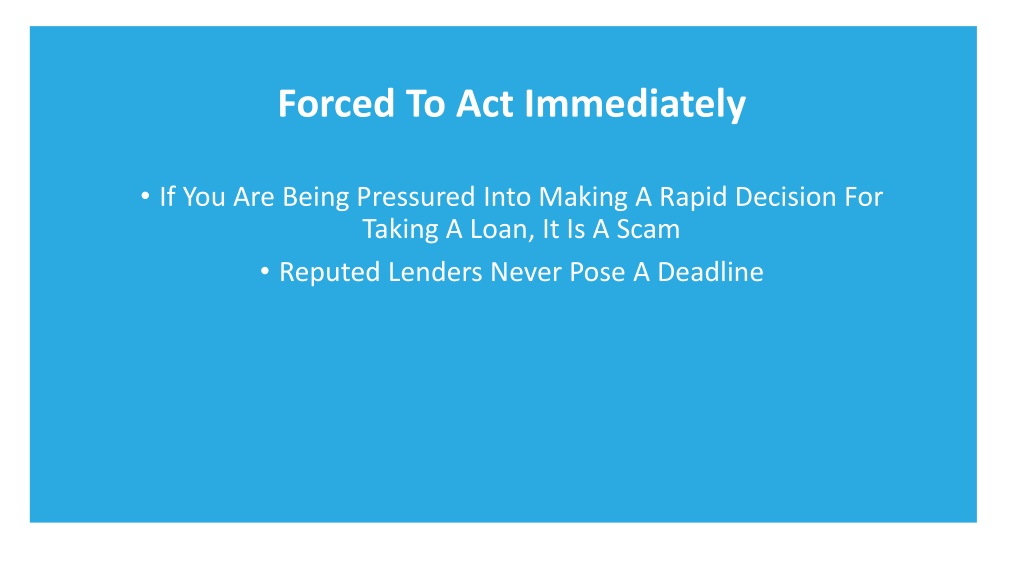 Forced To Act Immediately

• If You Are Being Pressured Into Making A Rapid Decision For Taking A Loan, It Is A Scam

• Reputed Lenders Never Pose A Deadline